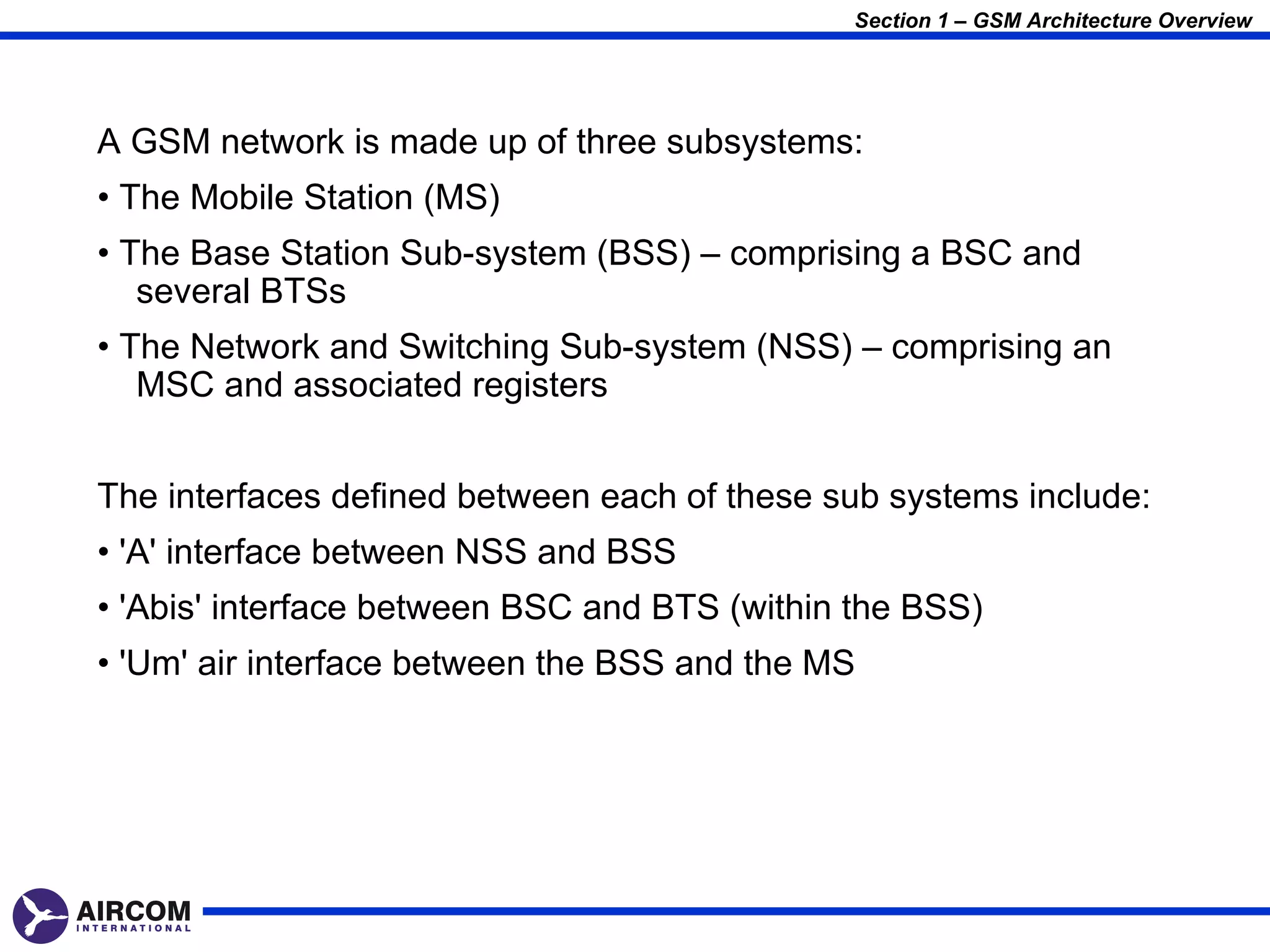 Section 1 – GSM Architecture Overview

A GSM network is made up of three subsystems:

• The Mobile Station (MS)

• The Base Station Sub-system (BSS) – comprising a BSC and several BTSs

• The Network and Switching Sub-system (NSS) – comprising an MSC and associated registers

The interfaces defined between each of these sub systems include:

• 'A' interface between NSS and BSS

• 'Abis' interface between BSC and BTS (within the BSS)

• 'Um' air interface between the BSS and the MS

AIRCOM
INTERNATIONAL